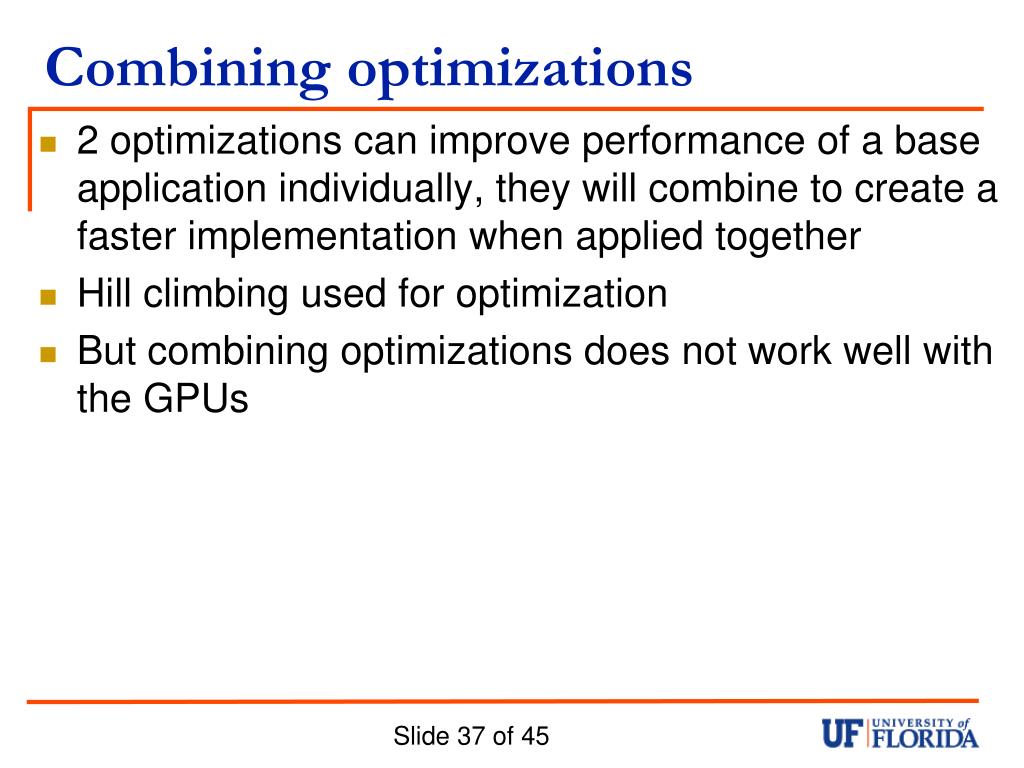 Combining optimizations

2 optimizations can improve performance of a base application individually, they will combine to create a faster implementation when applied together

Hill climbing used for optimization

But combining optimizations does not work well with the GPUs

Slide 37 of 45

UF UNIVERSITY of FLORIDA